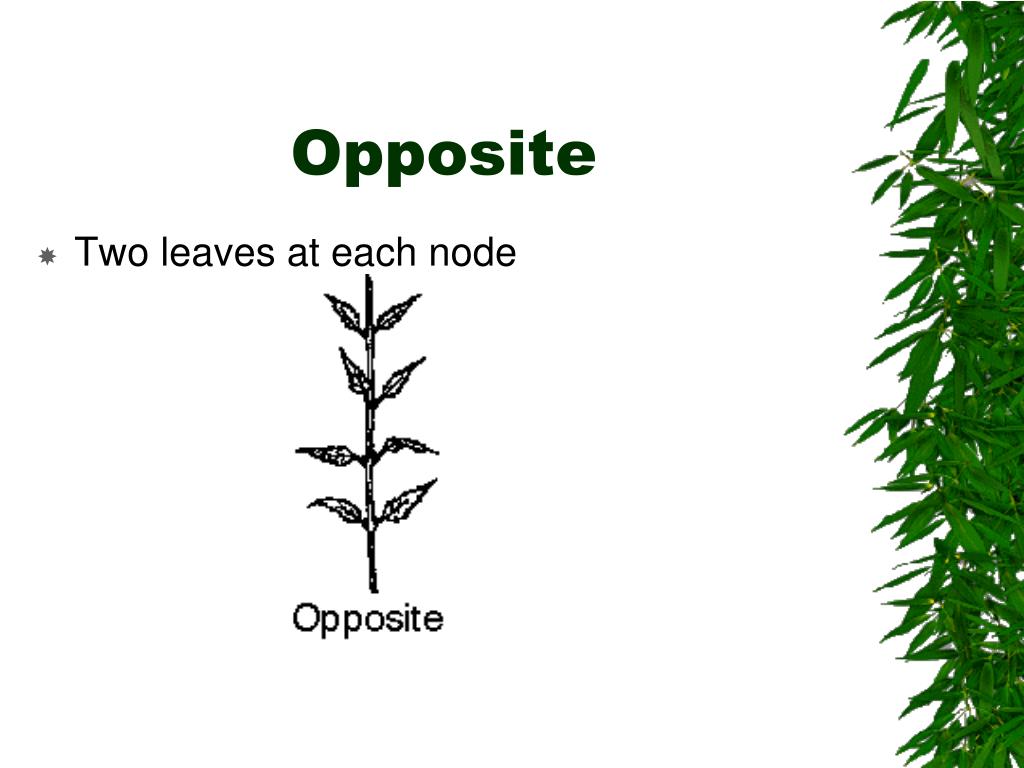 Opposite

Two leaves at each node

Opposite